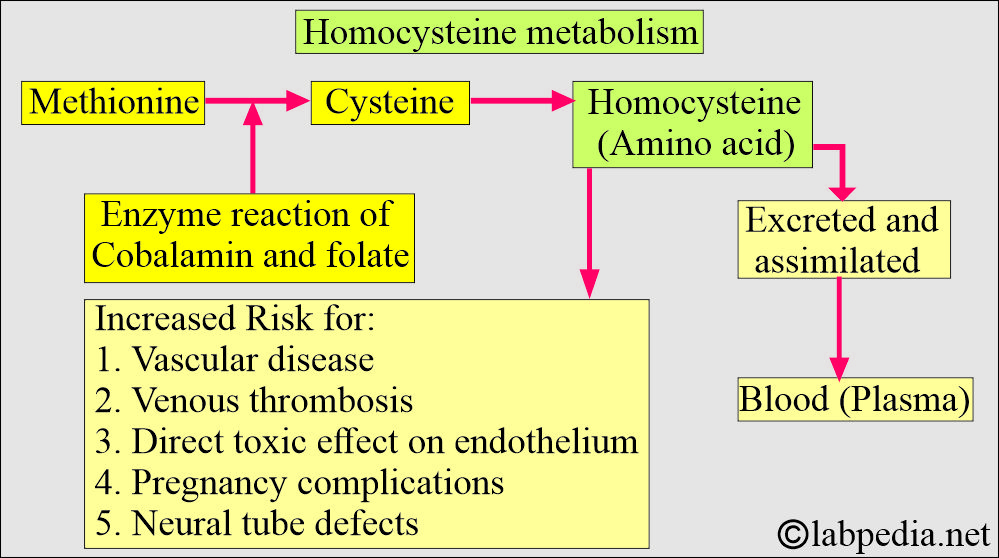 Homocysteine metabolism

Methionine

Cysteine

Homocysteine (Amino acid)

Enzyme reaction of Cobalamin and folate

Excreted and assimilated

Increased Risk for:
1. Vascular disease
2. Venous thrombosis
3. Direct toxic effect on endothelium
4. Pregnancy complications
5. Neural tube defects

Blood (Plasma)

©labpedia.net